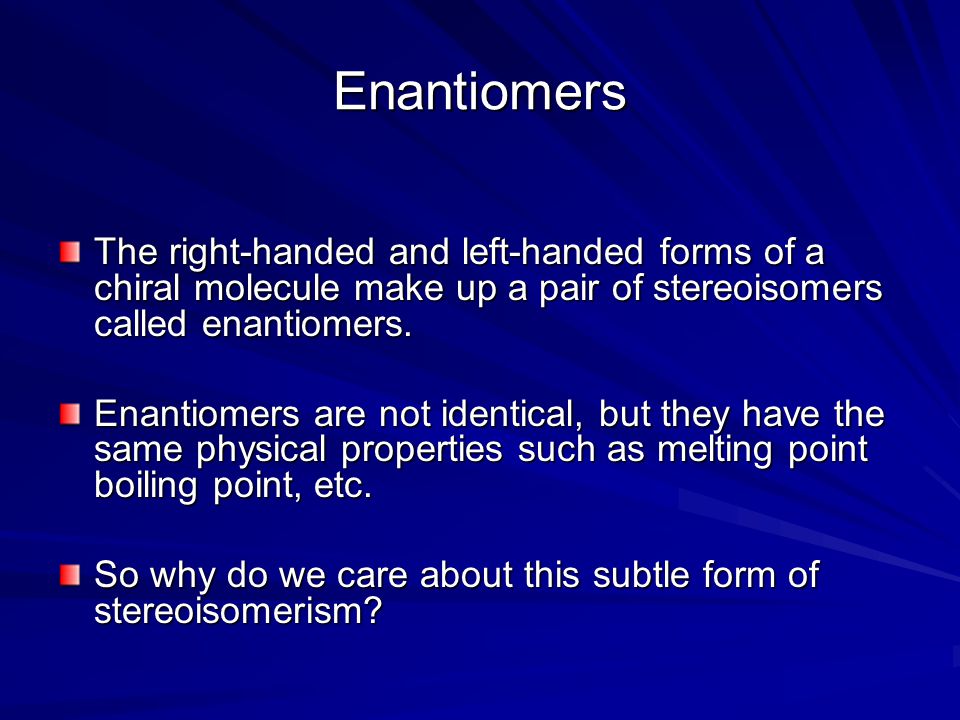 Enantiomers

The right-handed and left-handed forms of a chiral molecule make up a pair of stereoisomers called enantiomers.

Enantiomers are not identical, but they have the same physical properties such as melting point boiling point, etc.

So why do we care about this subtle form of stereoisomerism?